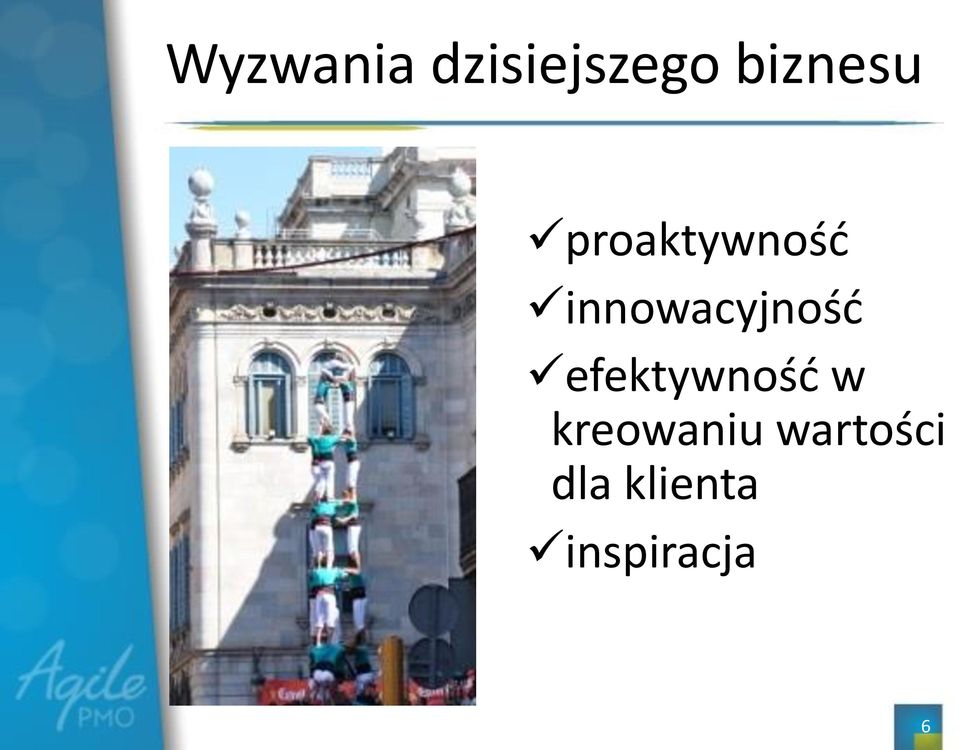 Wyzwania dzisiejszego biznesu

✓proaktywność
✓innowacyjność
✓efektywność w kreowaniu wartości dla klienta
✓inspiracja

Agile PMO

6